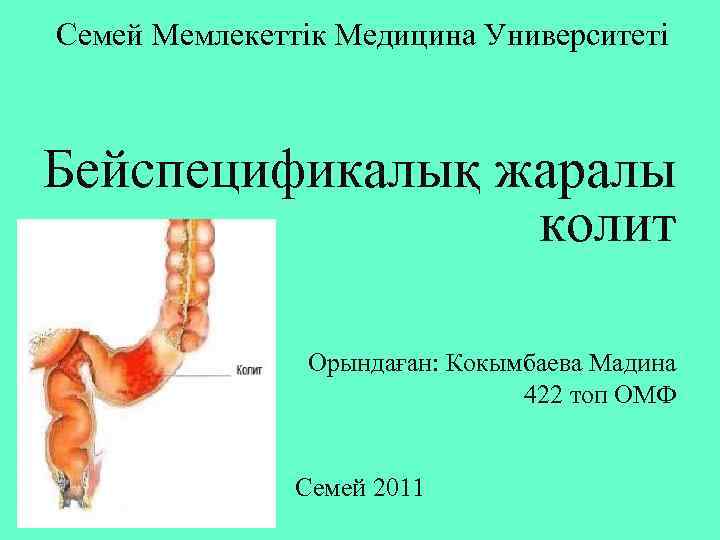 Семей Мемлекеттік Медицина Университеті

Бейспецификалық жаралы колит

Колит

Орындаған: Кокымбаева Мадина
422 топ ОМФ

Семей 2011